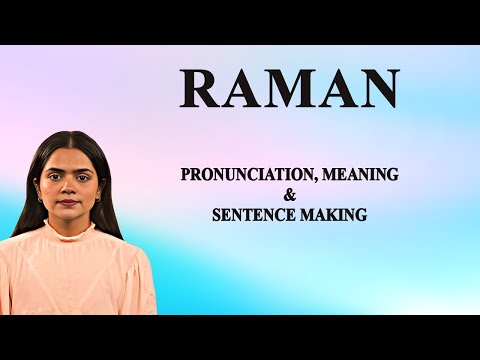 RAMAN

PRONUNCIATION, MEANING
&
SENTENCE MAKING